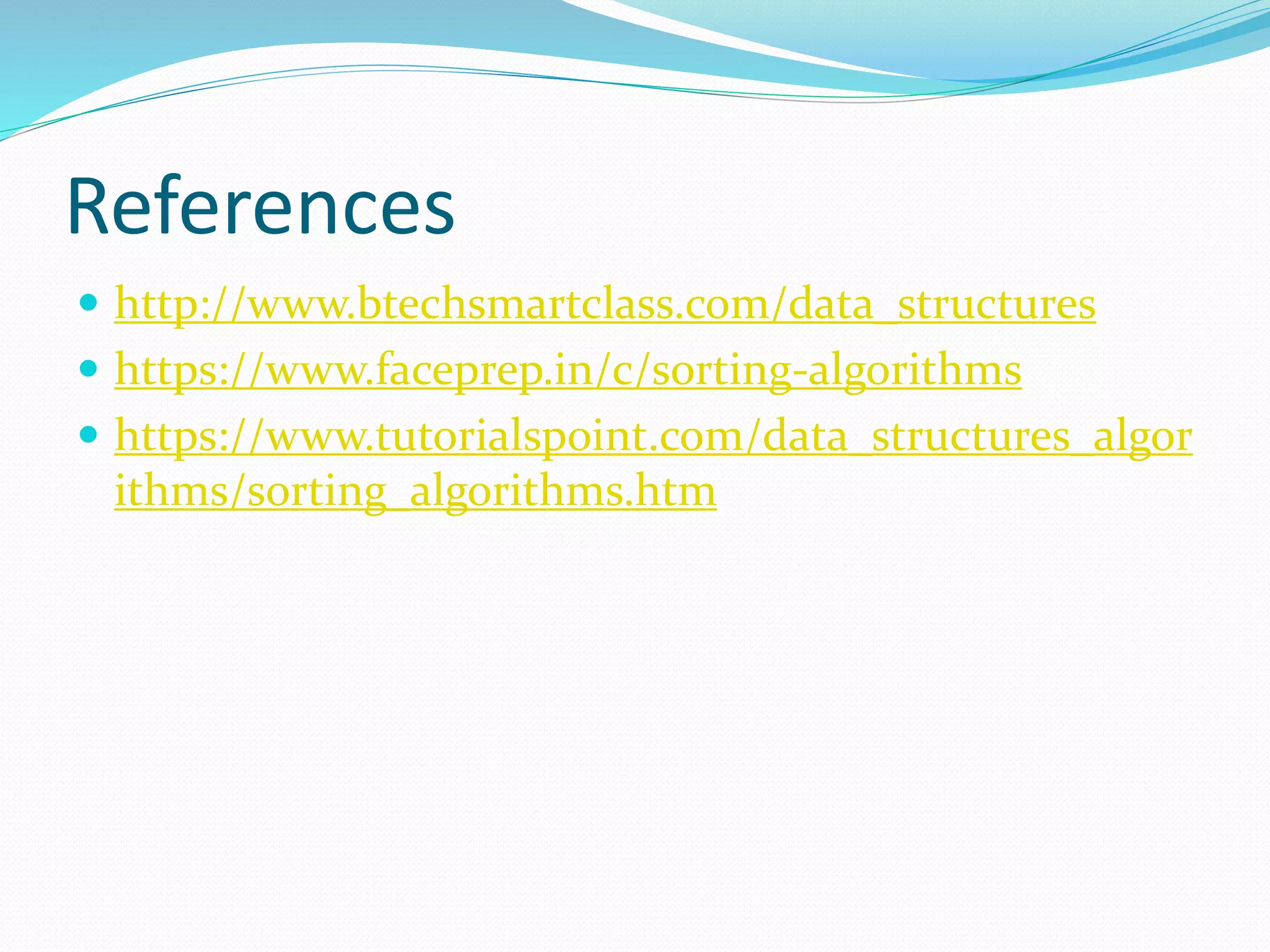 References

- http://www.btechsmartclass.com/data_structures
- https://www.faceprep.in/c/sorting-algorithms
- https://www.tutorialspoint.com/data_structures_algorithms/sorting_algorithms.htm